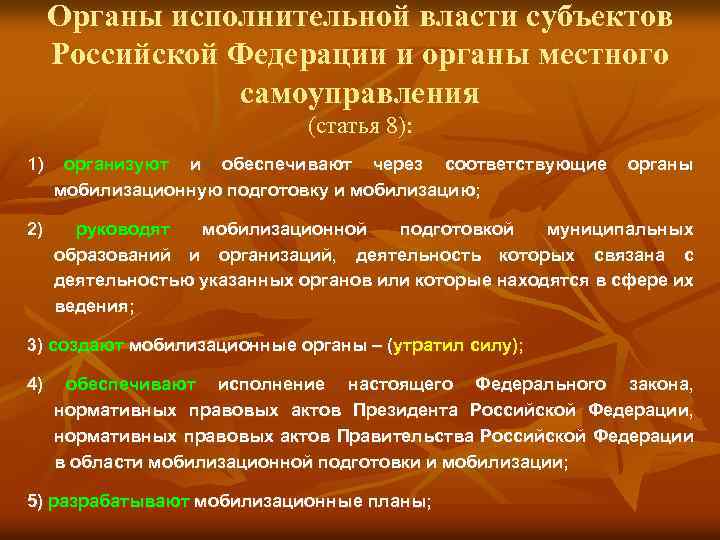 Органы исполнительной власти субъектов Российской Федерации и органы местного самоуправления
(статья 8):

1) организуют и обеспечивают через соответствующие органы мобилизационную подготовку и мобилизацию;

2) руководят мобилизационной подготовкой муниципальных образований и организаций, деятельность которых связана с деятельностью указанных органов или которые находятся в сфере их ведения;

3) создают мобилизационные органы – (утратил силу);

4) обеспечивают исполнение настоящего Федерального закона, нормативных правовых актов Президента Российской Федерации, нормативных правовых актов Правительства Российской Федерации в области мобилизационной подготовки и мобилизации;

5) разрабатывают мобилизационные планы;